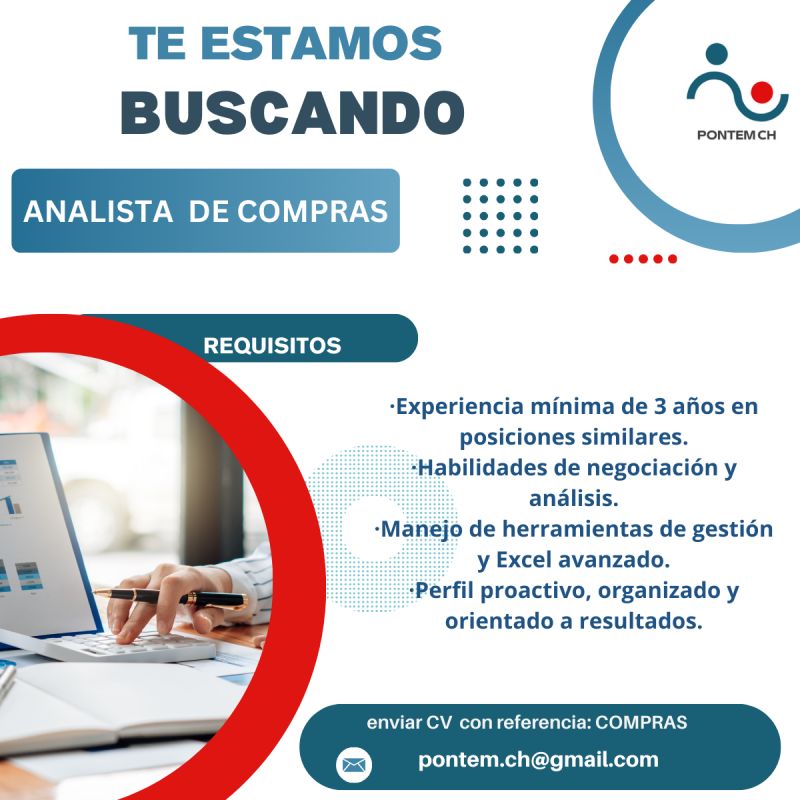 TE ESTAMOS
BUSCANDO

PONTEM CH

ANALISTA DE COMPRAS

REQUISITOS

·Experiencia mínima de 3 años en posiciones similares.
·Habilidades de negociación y análisis.
·Manejo de herramientas de gestión y Excel avanzado.
·Perfil proactivo, organizado y orientado a resultados.

enviar CV con referencia: COMPRAS
pontem.ch@gmail.com